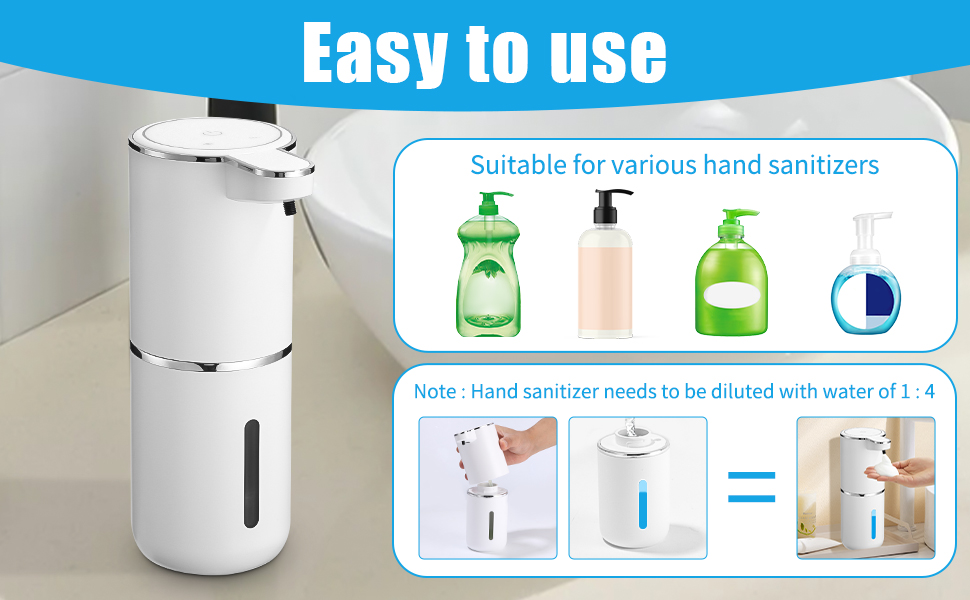 Easy to use

Suitable for various hand sanitizers

Note : Hand sanitizer needs to be diluted with water of 1 : 4

=